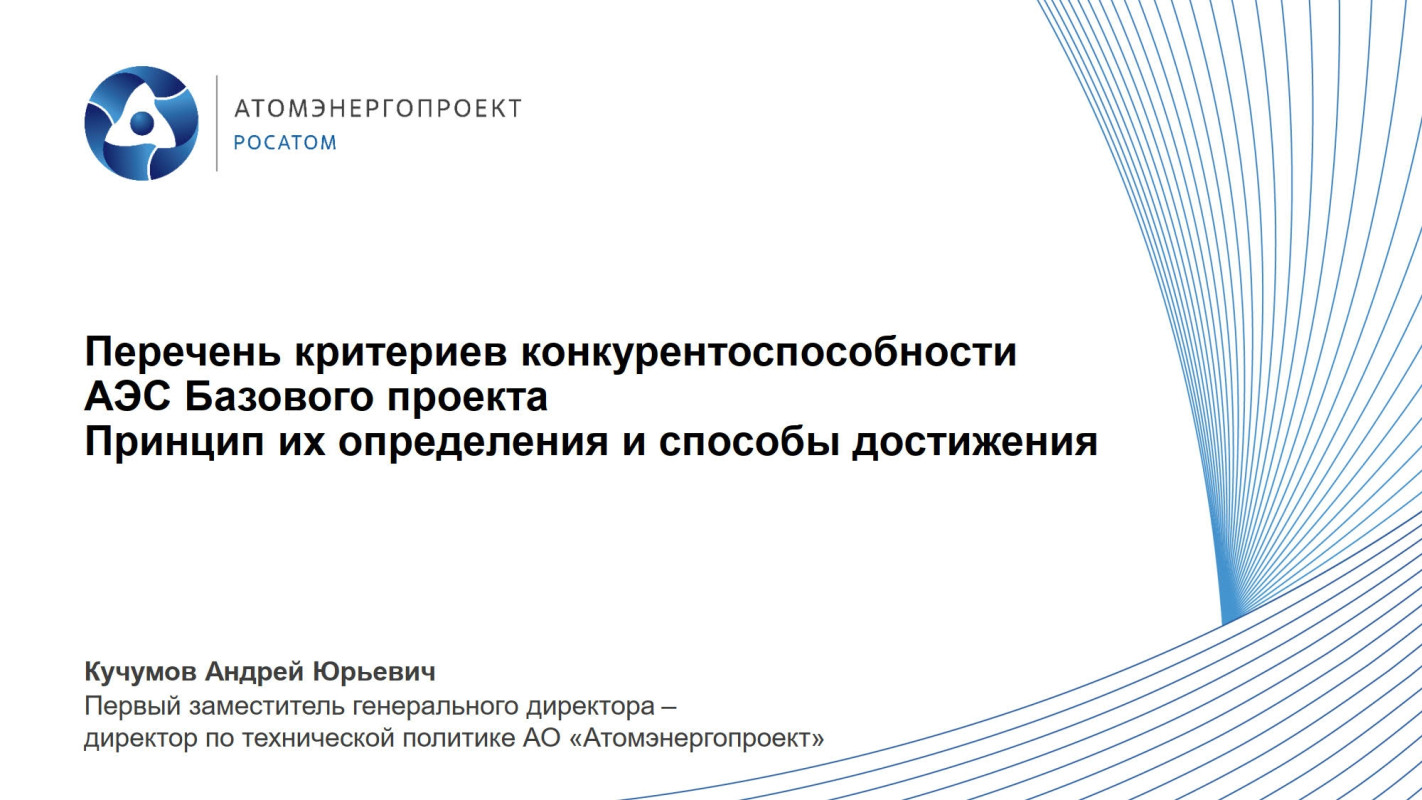 АТОМЭНЕРГОПРОЕКТ
РОСАТОМ

Перечень критериев конкурентоспособности АЭС Базового проекта
Принцип их определения и способы достижения

Кучумов Андрей Юрьевич
Первый заместитель генерального директора – директор по технической политике АО «Атомэнергопроект»